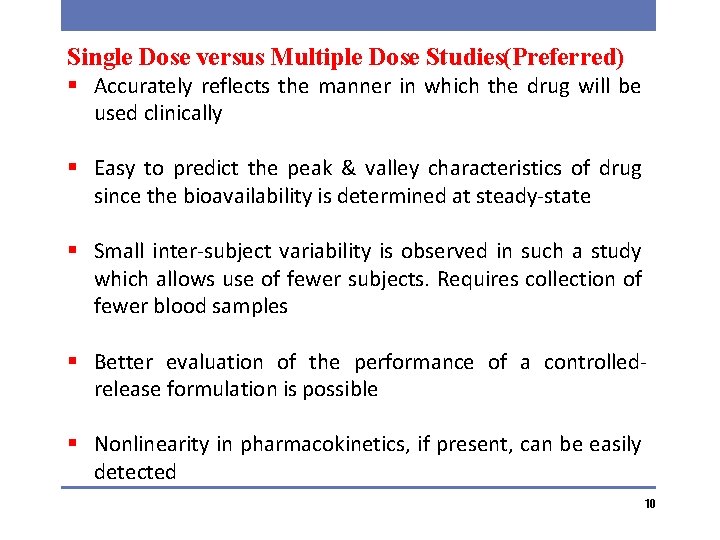 Single Dose versus Multiple Dose Studies(Preferred)

▪ Accurately reflects the manner in which the drug will be used clinically

▪ Easy to predict the peak & valley characteristics of drug since the bioavailability is determined at steady-state

▪ Small inter-subject variability is observed in such a study which allows use of fewer subjects. Requires collection of fewer blood samples

▪ Better evaluation of the performance of a controlled-release formulation is possible

▪ Nonlinearity in pharmacokinetics, if present, can be easily detected

10